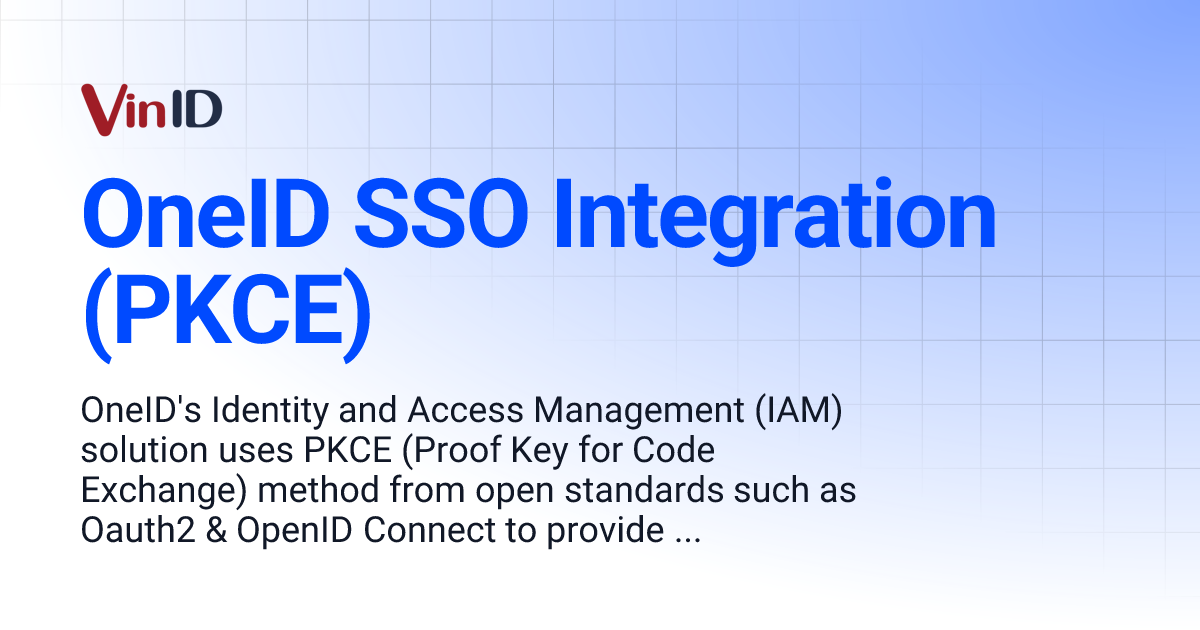 VinID

OneID SSO Integration (PKCE)

OneID's Identity and Access Management (IAM) solution uses PKCE (Proof Key for Code Exchange) method from open standards such as Oauth2 & OpenID Connect to provide ...